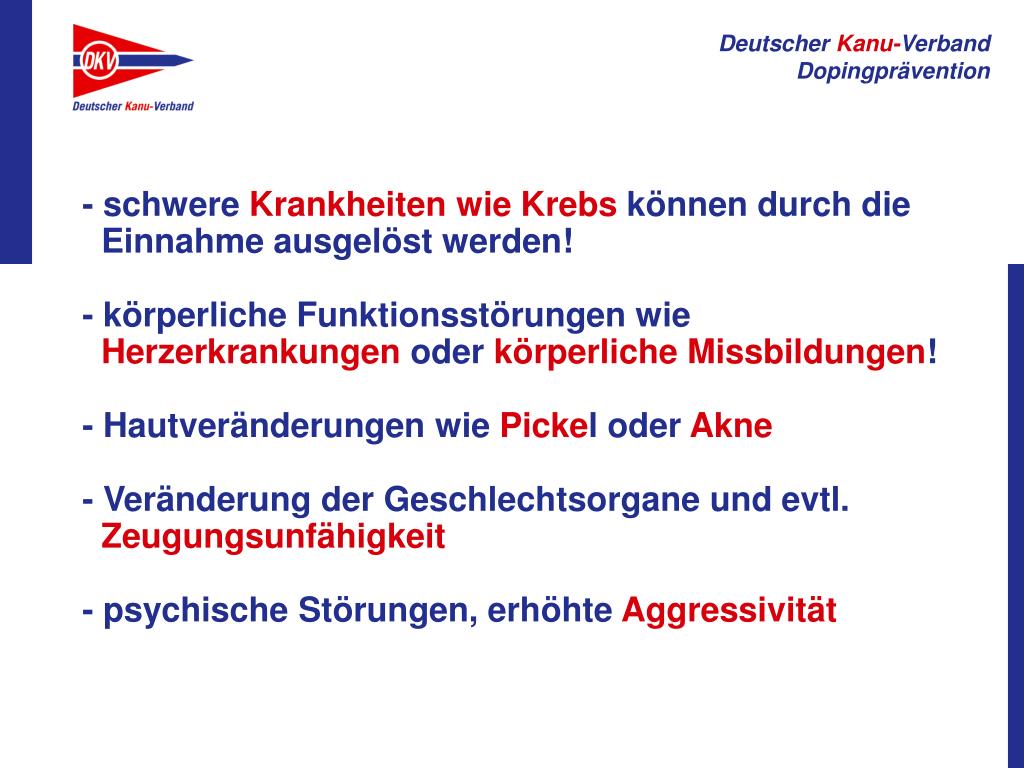 DKV
Deutscher Kanu-Verband

Deutscher Kanu-Verband
Dopingprävention

- schwere Krankheiten wie Krebs können durch die Einnahme ausgelöst werden!

- körperliche Funktionsstörungen wie Herzerkrankungen oder körperliche Missbildungen!

- Hautveränderungen wie Pickel oder Akne

- Veränderung der Geschlechtsorgane und evtl. Zeugungsunfähigkeit

- psychische Störungen, erhöhte Aggressivität